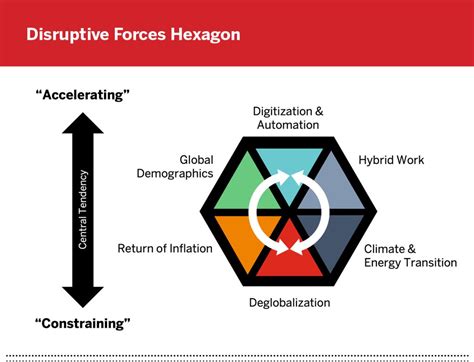 Disruptive Forces Hexagon

“Accelerating”

Central Tendency

“Constraining”

Digitization & Automation

Global Demographics

Hybrid Work

Return of Inflation

Climate & Energy Transition

Deglobalization